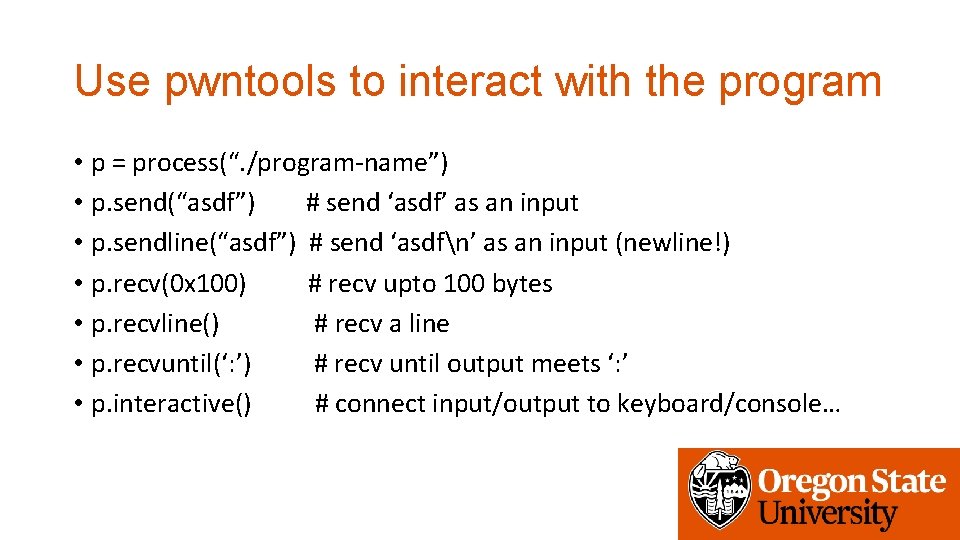 Use pwntools to interact with the program

• p = process(“./program-name”)
• p.send(“asdf”) # send ‘asdf’ as an input
• p.sendline(“asdf”) # send ‘asdf\n’ as an input (newline!)
• p.recv(0x100) # recv upto 100 bytes
• p.recvline() # recv a line
• p.recvuntil(‘:’) # recv until output meets ‘:’
• p.interactive() # connect input/output to keyboard/console…

Oregon State University